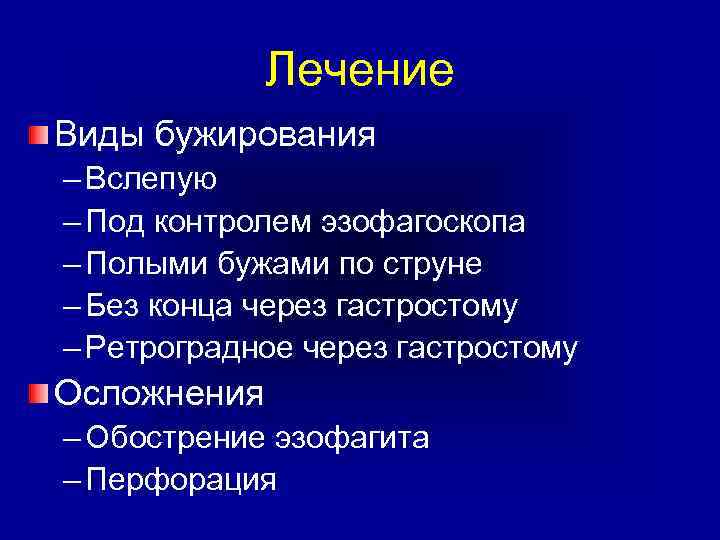 Лечение

Виды бужирования
– Вслепую
– Под контролем эзофагоскопа
– Полыми бужами по струне
– Без конца через гастростому
– Ретроградное через гастростому

Осложнения
– Обострение эзофагита
– Перфорация